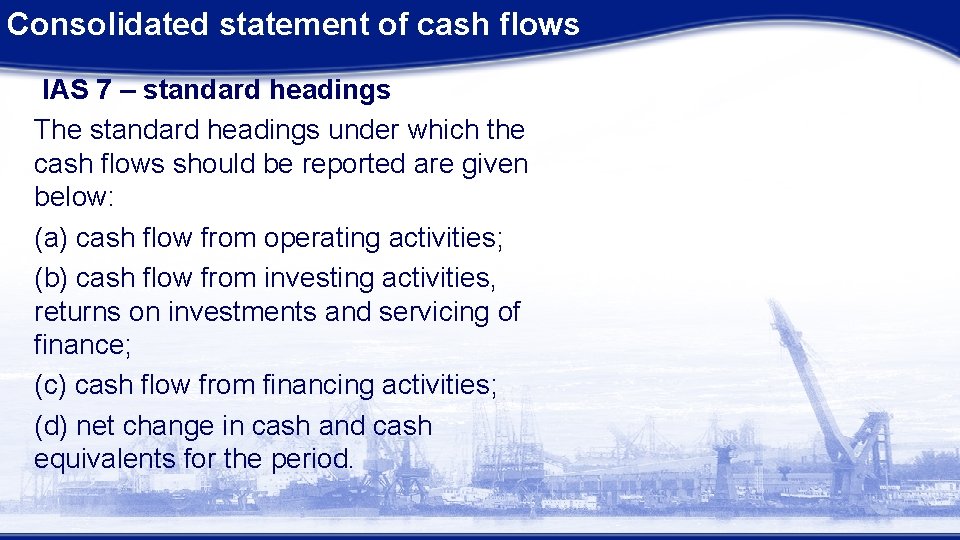 Consolidated statement of cash flows

IAS 7 – standard headings

The standard headings under which the cash flows should be reported are given below:

(a) cash flow from operating activities;

(b) cash flow from investing activities, returns on investments and servicing of finance;

(c) cash flow from financing activities;

(d) net change in cash and cash equivalents for the period.